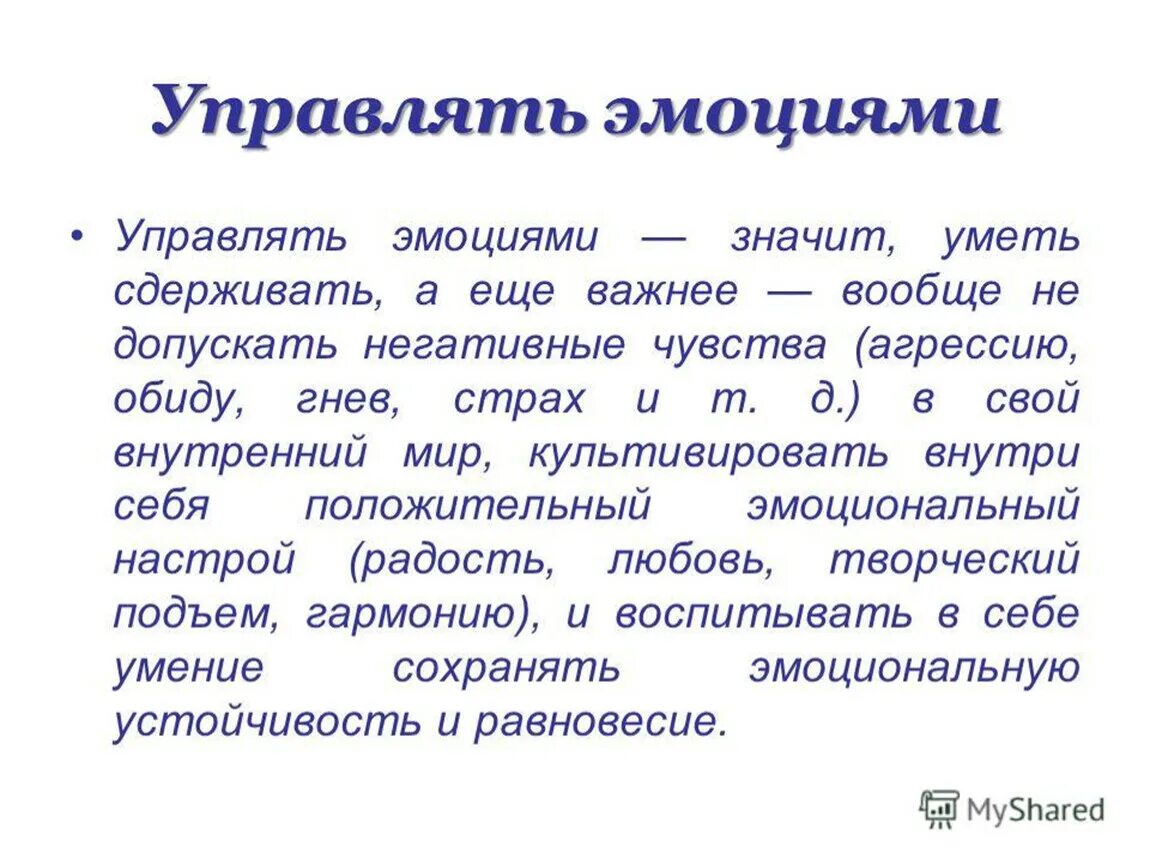 Управлять эмоциями

• Управлять эмоциями — значит, уметь сдерживать, а еще важнее — вообще не допускать негативные чувства (агрессию, обиду, гнев, страх и т. д.) в свой внутренний мир, культивировать внутри себя положительный эмоциональный настрой (радость, любовь, творческий подъем, гармонию), и воспитывать в себе умение сохранять эмоциональную устойчивость и равновесие.

MyShared